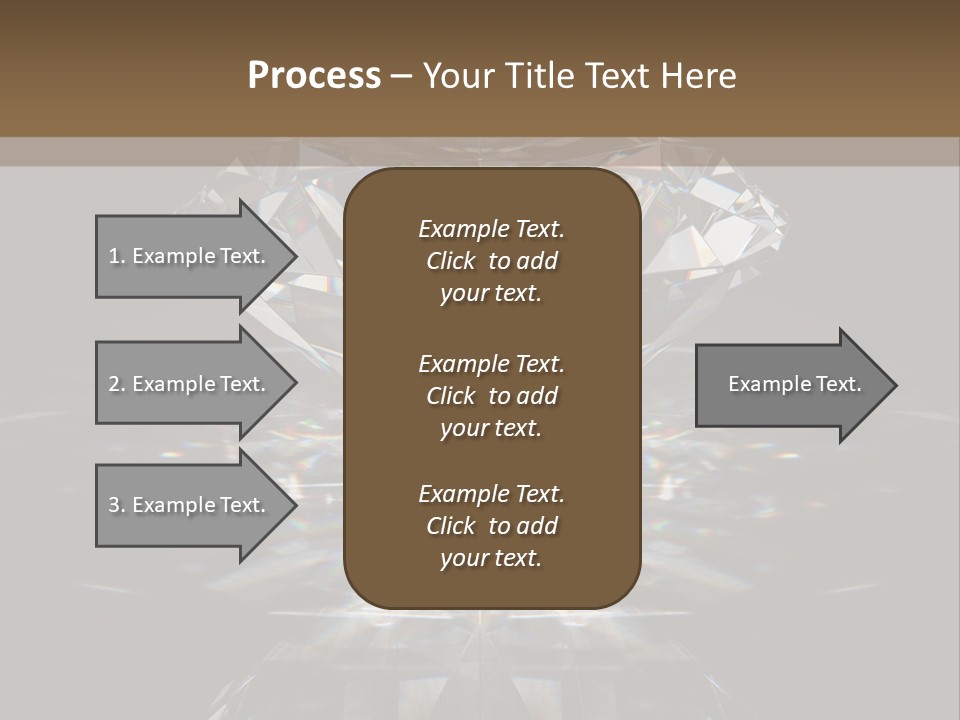 Process – Your Title Text Here

1. Example Text.

2. Example Text.

3. Example Text.

Example Text. Click to add your text.

Example Text. Click to add your text.

Example Text. Click to add your text.

Example Text.